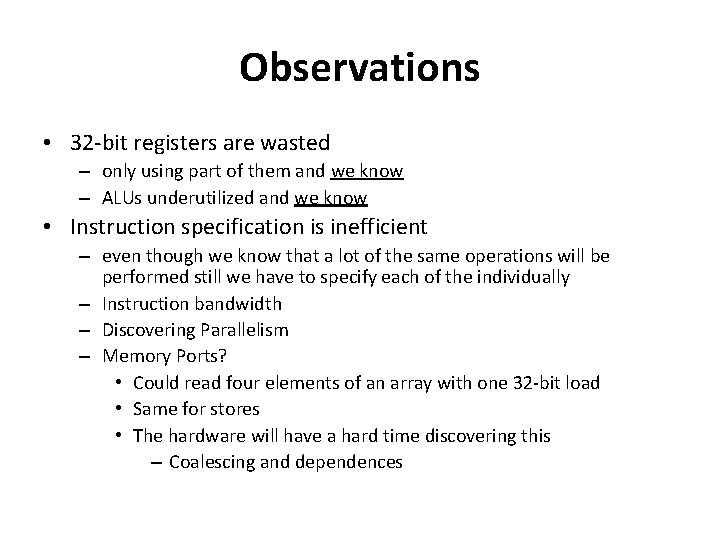 Observations

• 32-bit registers are wasted
– only using part of them and we know
– ALUs underutilized and we know

• Instruction specification is inefficient
– even though we know that a lot of the same operations will be performed still we have to specify each of the individually
– Instruction bandwidth
– Discovering Parallelism
– Memory Ports?
• Could read four elements of an array with one 32-bit load
• Same for stores
• The hardware will have a hard time discovering this
– Coalescing and dependences